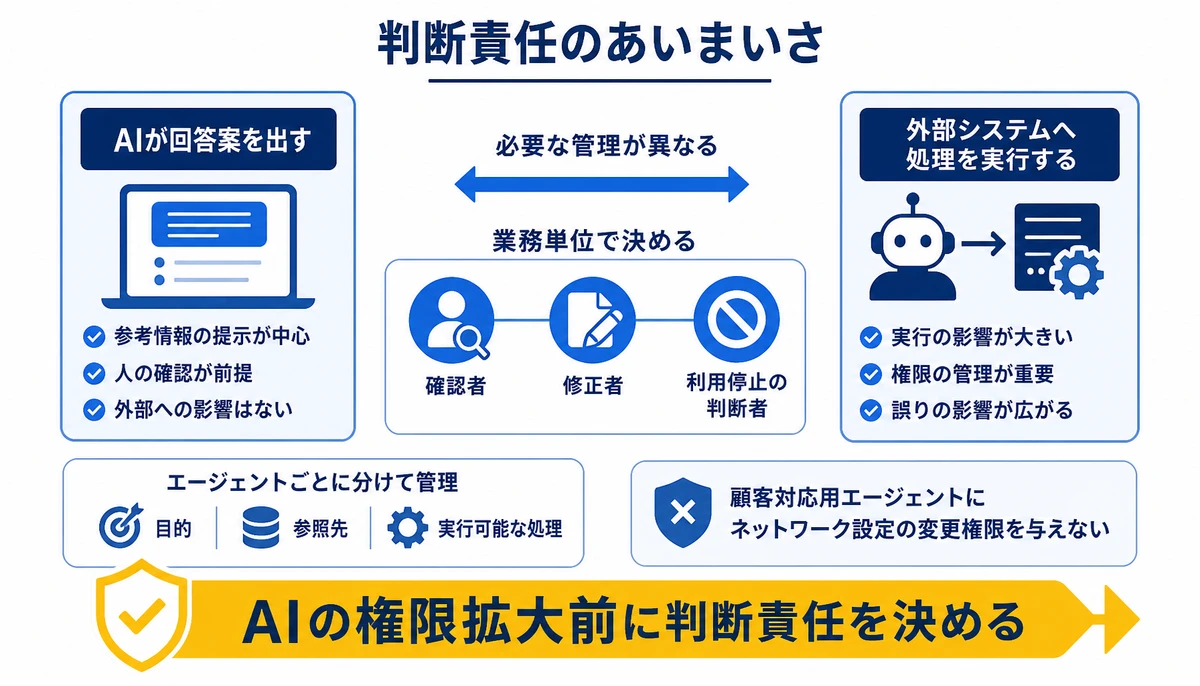 判断責任のあいまいさ

AIが回答案を出す

参考情報の提示が中心
人の確認が前提
外部への影響はない

必要な管理が異なる

業務単位で決める

確認者
修正者
利用停止の判断者

外部システムへ処理を実行する

実行の影響が大きい
権限の管理が重要
誤りの影響が広がる

エージェントごとに分けて管理

目的
参照先
実行可能な処理

顧客対応用エージェントにネットワーク設定の変更権限を与えない

AIの権限拡大前に判断責任を決める